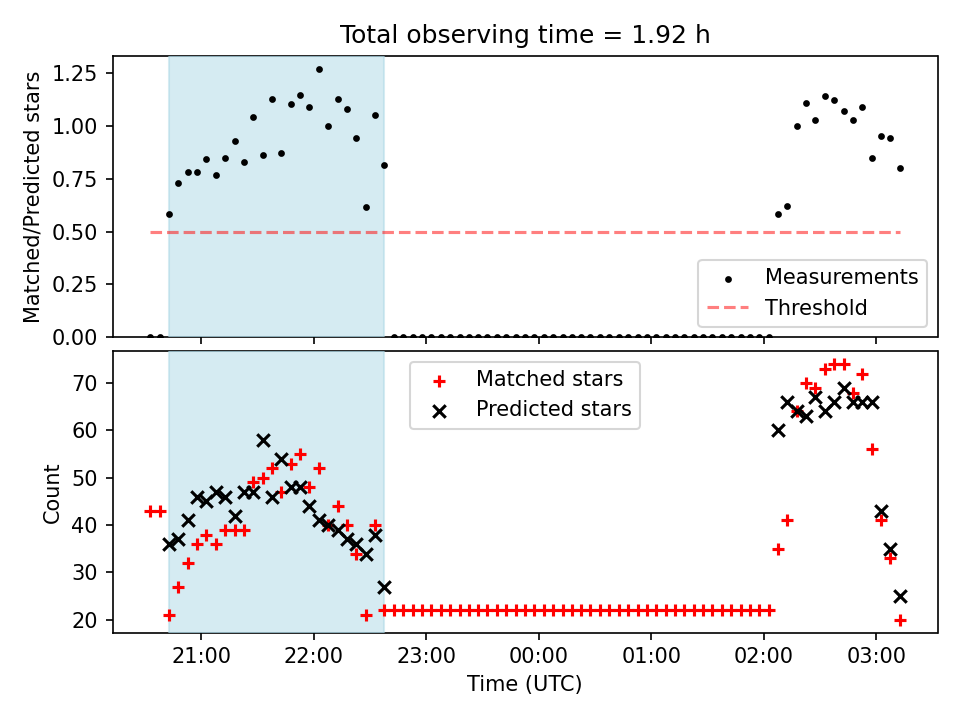 Total observing time = 1.92 h

Matched/Predicted stars

1.25
1.00
0.75
0.50
0.25
0.00

Measurements
Threshold

Count

70
60
50
40
30
20

Matched stars
Predicted stars

21:00
22:00
23:00
00:00
01:00
02:00
03:00

Time (UTC)